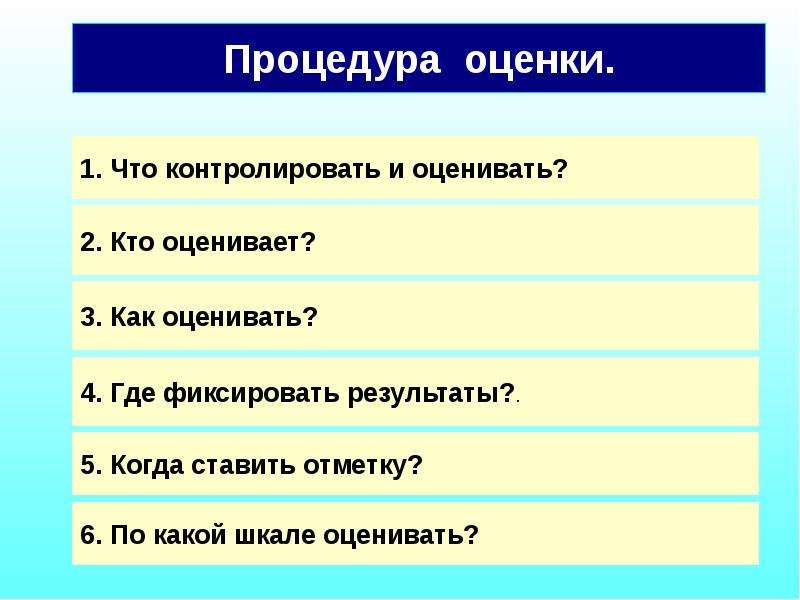 Процедура оценки.

1. Что контролировать и оценивать?

2. Кто оценивает?

3. Как оценивать?

4. Где фиксировать результаты?.

5. Когда ставить отметку?

6. По какой шкале оценивать?